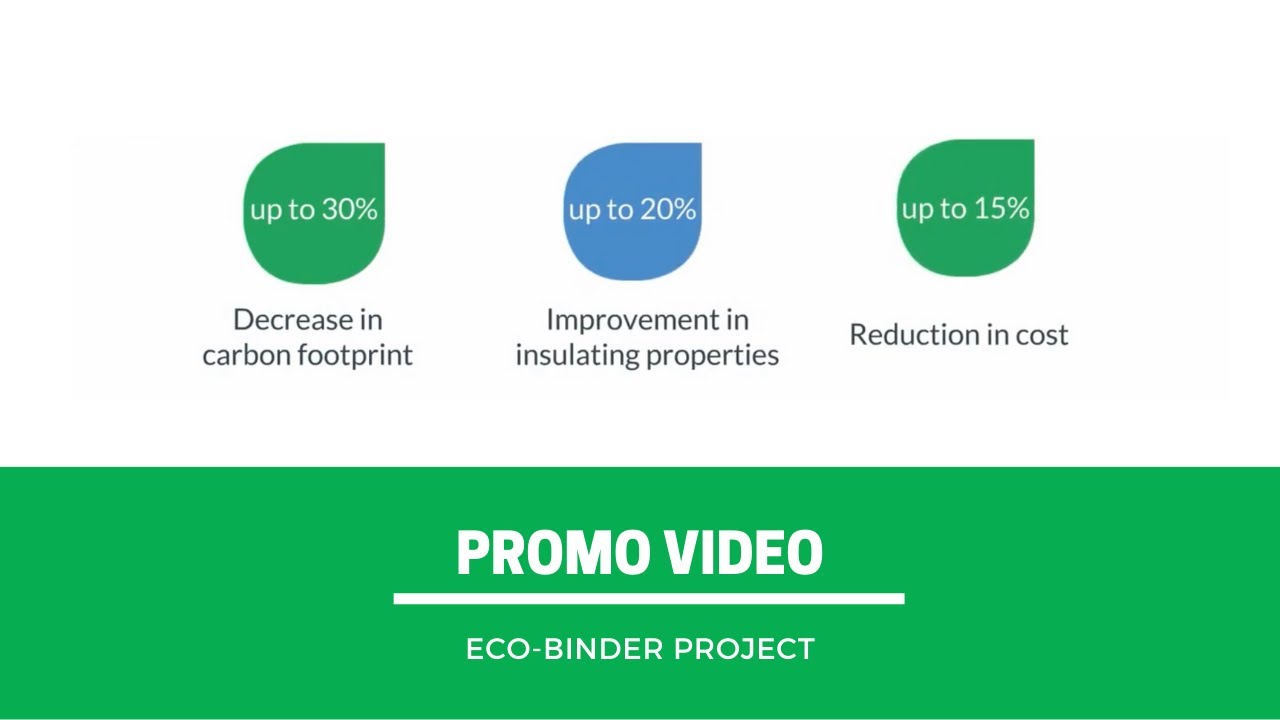 up to 30%

Decrease in carbon footprint

up to 20%

Improvement in insulating properties

up to 15%

Reduction in cost

PROMO VIDEO

ECO-BINDER PROJECT